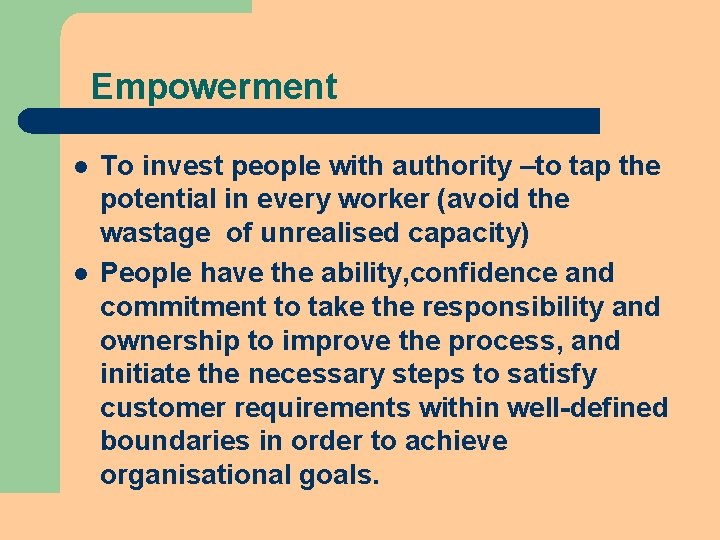 Empowerment

• To invest people with authority –to tap the potential in every worker (avoid the wastage of unrealised capacity)
• People have the ability,confidence and commitment to take the responsibility and ownership to improve the process, and initiate the necessary steps to satisfy customer requirements within well-defined boundaries in order to achieve organisational goals.